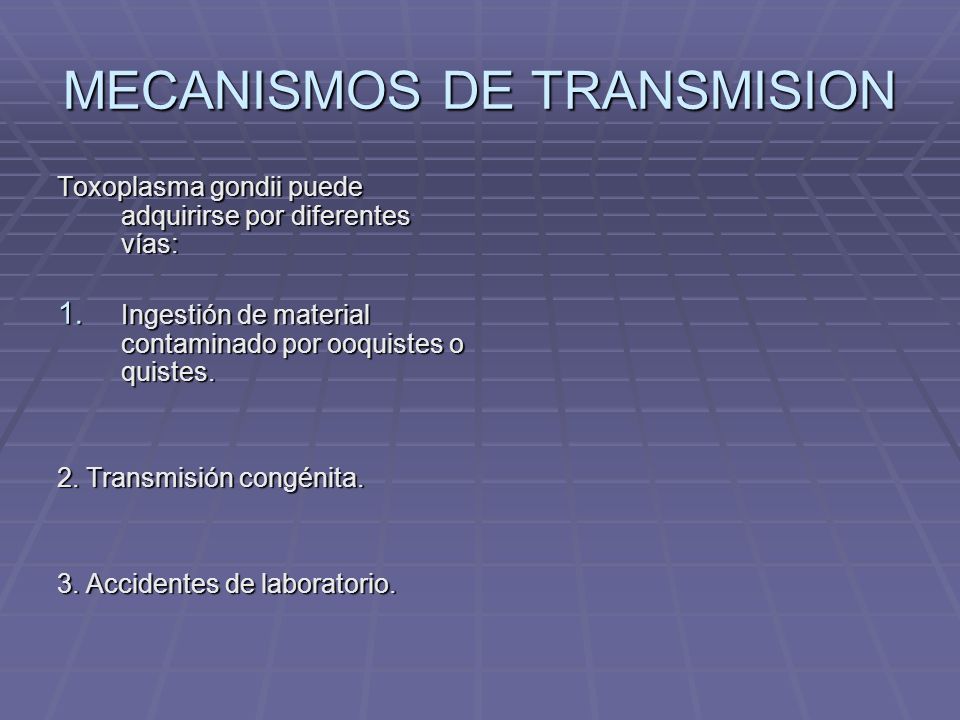 MECANISMOS DE TRANSMISION

Toxoplasma gondii puede adquirirse por diferentes vías:

1. Ingestión de material contaminado por ooquistes o quistes.

2. Transmisión congénita.

3. Accidentes de laboratorio.